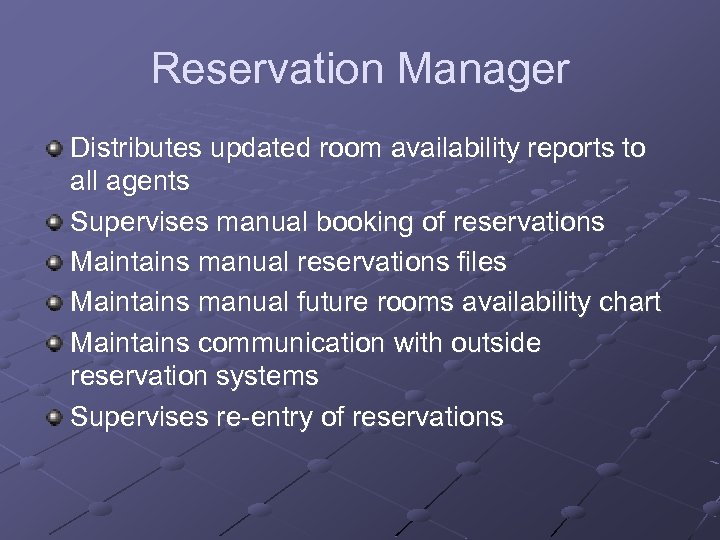 Reservation Manager

- Distributes updated room availability reports to all agents
- Supervises manual booking of reservations
- Maintains manual reservations files
- Maintains manual future rooms availability chart
- Maintains communication with outside reservation systems
- Supervises re-entry of reservations